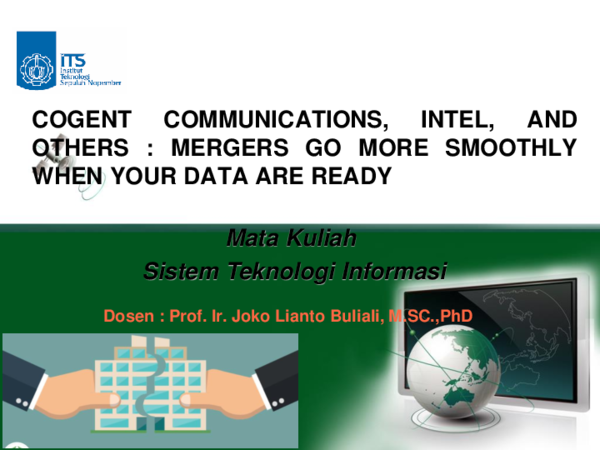 ITS
Institut
Teknologi
Sepuluh Nopember

COGENT COMMUNICATIONS, INTEL, AND OTHERS : MERGERS GO MORE SMOOTHLY WHEN YOUR DATA ARE READY

Mata Kuliah
Sistem Teknologi Informasi

Dosen : Prof. Ir. Joko Lianto Buliali, M.SC.,PhD